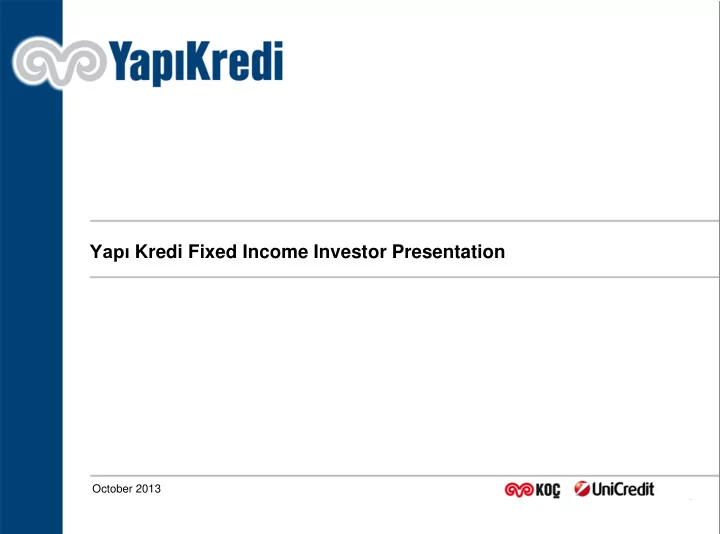 YapıKredi

Yapı Kredi Fixed Income Investor Presentation

October 2013

KOÇ UniCredit